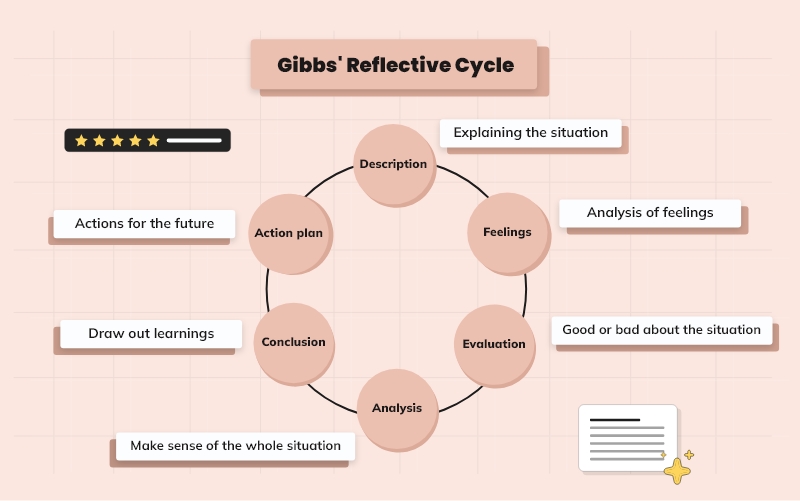 Gibbs' Reflective Cycle

Description

Explaining the situation

Feelings

Analysis of feelings

Evaluation

Good or bad about the situation

Analysis

Make sense of the whole situation

Conclusion

Draw out learnings

Action plan

Actions for the future